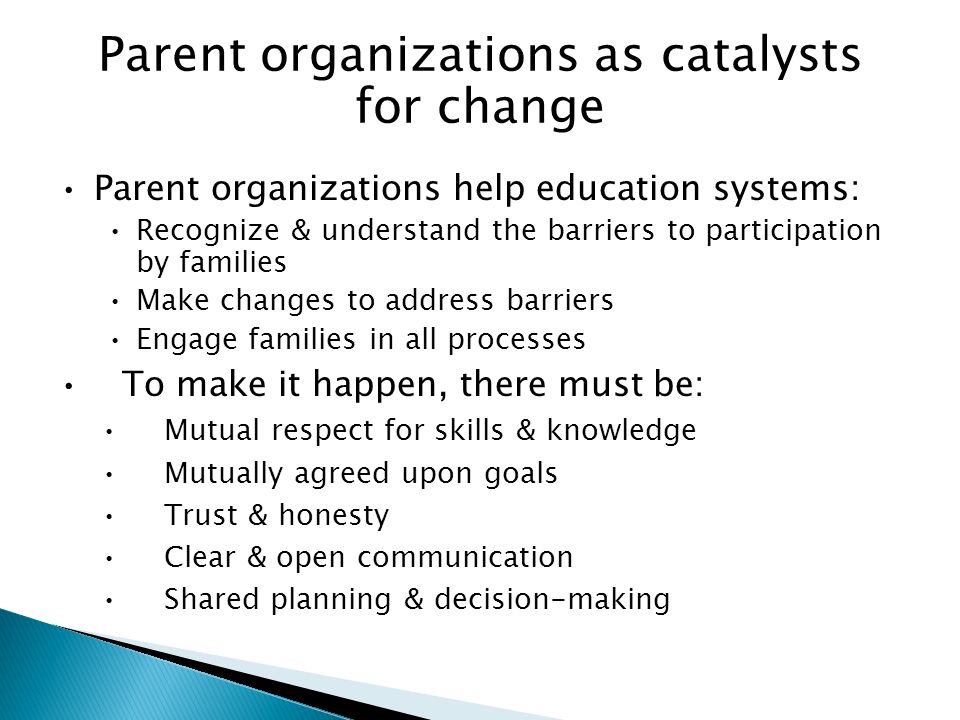 Parent organizations as catalysts for change

• Parent organizations help education systems:
  • Recognize & understand the barriers to participation by families
  • Make changes to address barriers
  • Engage families in all processes
• To make it happen, there must be:
  • Mutual respect for skills & knowledge
  • Mutually agreed upon goals
  • Trust & honesty
  • Clear & open communication
  • Shared planning & decision-making